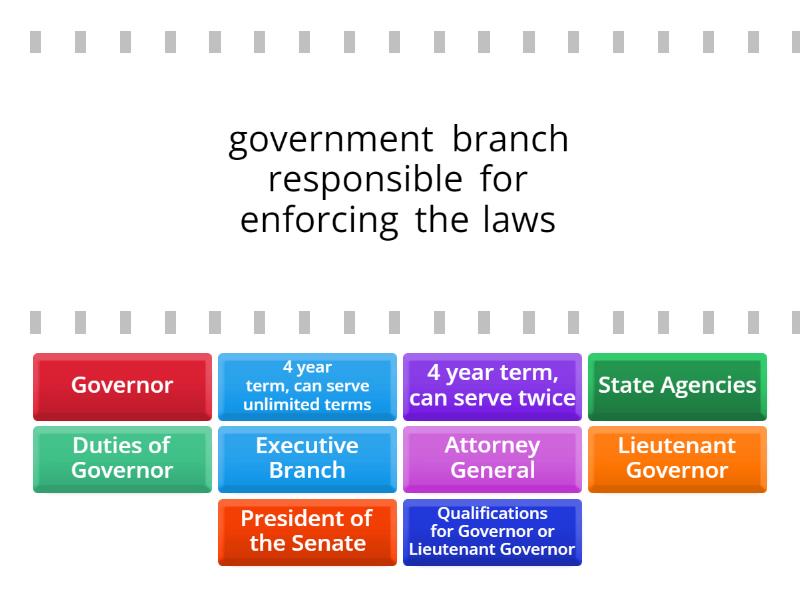 government branch responsible for enforcing the laws

Governor

4 year term, can serve unlimited terms

4 year term, can serve twice

State Agencies

Duties of Governor

Executive Branch

Attorney General

Lieutenant Governor

President of the Senate

Qualifications for Governor or Lieutenant Governor